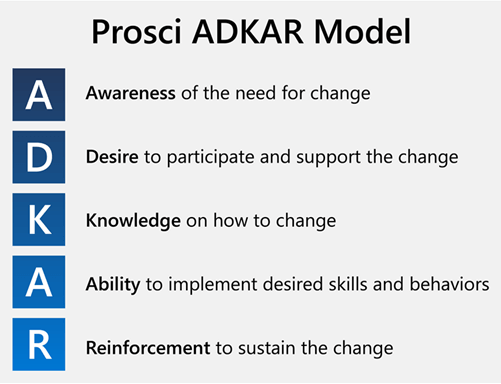 Prosci ADKAR Model

A Awareness of the need for change

D Desire to participate and support the change

K Knowledge on how to change

A Ability to implement desired skills and behaviors

R Reinforcement to sustain the change